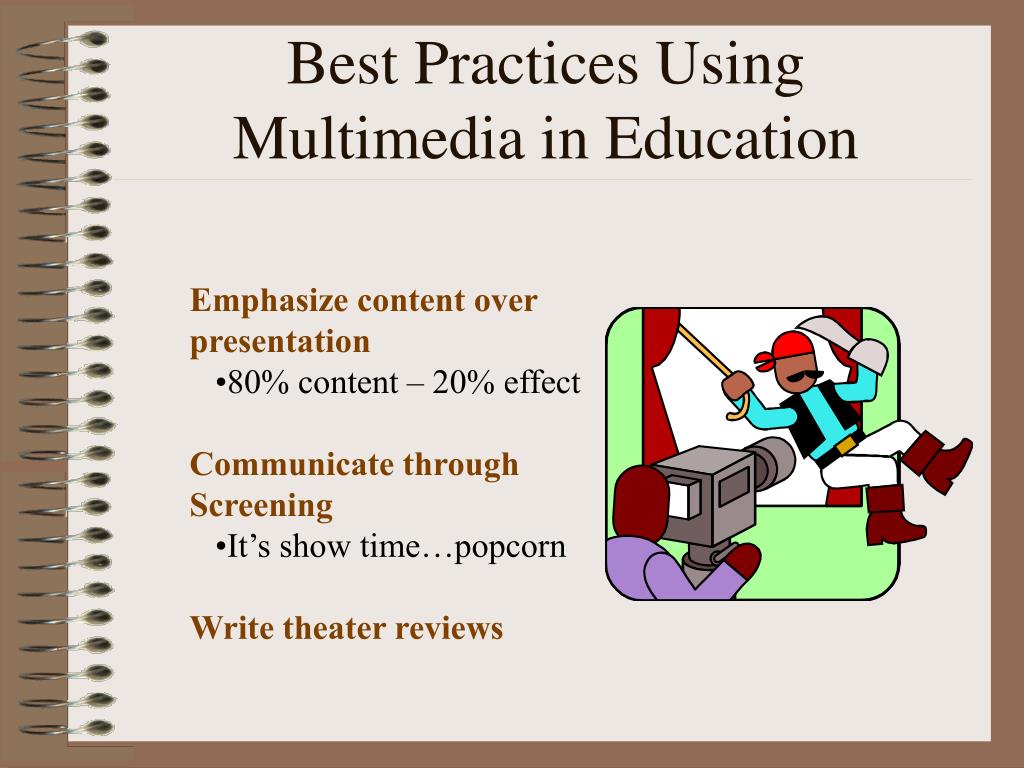 Best Practices Using Multimedia in Education

Emphasize content over presentation
•80% content – 20% effect

Communicate through Screening
•It’s show time…popcorn

Write theater reviews